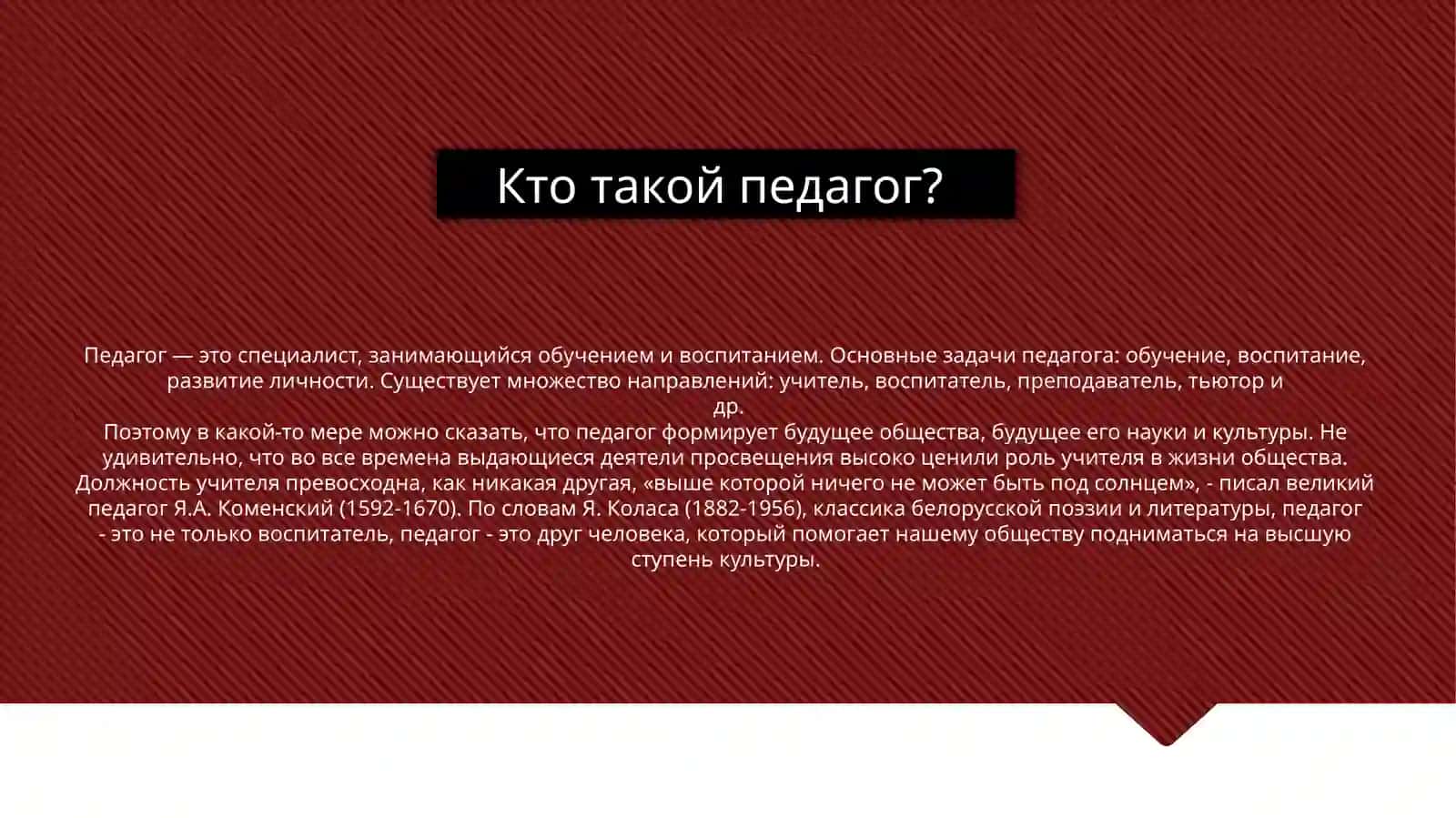 Кто такой педагог?

Педагог — это специалист, занимающийся обучением и воспитанием. Основные задачи педагога: обучение, воспитание, развитие личности. Существует множество направлений: учитель, воспитатель, преподаватель, тьютор и др.

Поэтому в какой-то мере можно сказать, что педагог формирует будущее общества, будущее его науки и культуры. Не удивительно, что во все времена выдающиеся деятели просвещения высоко ценили роль учителя в жизни общества. Должность учителя превосходна, как никакая другая, «выше которой ничего не может быть под солнцем», - писал великий педагог Я.А. Коменский (1592-1670). По словам Я. Коласа (1882-1956), классика белорусской поэзии и литературы, педагог - это не только воспитатель, педагог - это друг человека, который помогает нашему обществу подниматься на высшую ступень культуры.